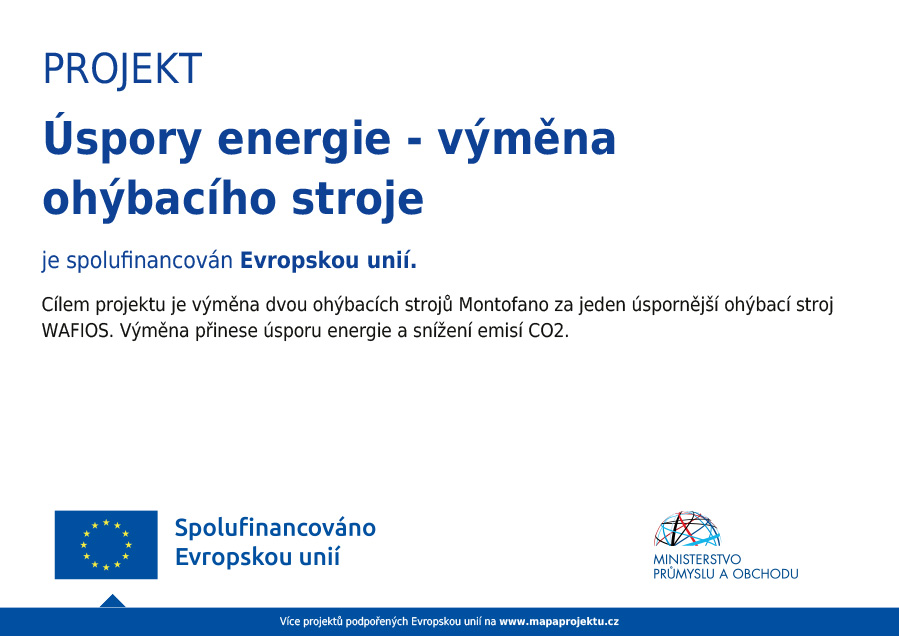 PROJEKT

Úspory energie - výměna ohýbacího stroje

je spolufinancován Evropskou unií.

Cílem projektu je výměna dvou ohýbacích strojů Montofano za jeden úspornější ohýbací stroj WAFIOS. Výměna přinese úsporu energie a snížení emisí CO2.

Spolufinancováno Evropskou unií

MINISTERSTVO PRŮMYSLU A OBCHODU

Více projektů podpořených Evropskou unií na www.mapaprojektu.cz